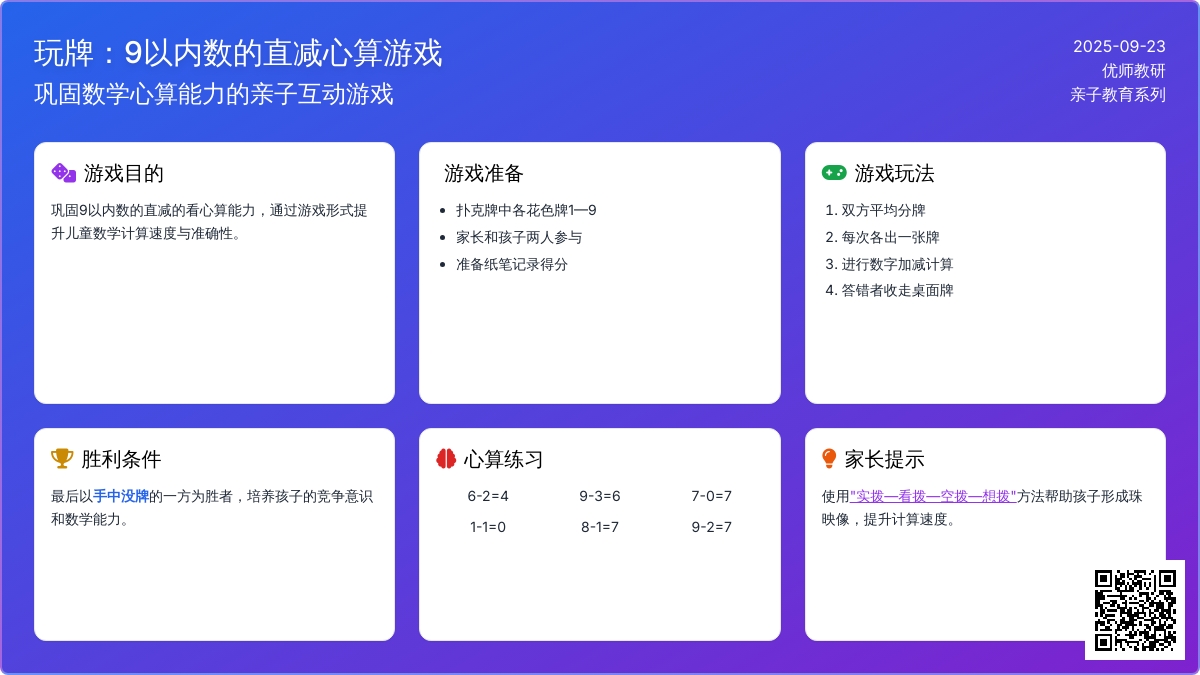 玩牌：9以内数的直减心算游戏
巩固数学心算能力的亲子互动游戏

2025-09-23
优师教研
亲子教育系列

游戏目的

巩固9以内数的直减的看心算能力，通过游戏形式提升儿童数学计算速度与准确性。

游戏准备

- 扑克牌中各花色牌1—9
- 家长和孩子两人参与
- 准备纸笔记录得分

游戏玩法

1. 双方平均分牌
2. 每次各出一张牌
3. 进行数字加减计算
4. 答错者收走桌面牌

胜利条件

最后以手中没牌的一方为胜者，培养孩子的竞争意识和数学能力。

心算练习

6-2=4
9-3=6
7-0=7
1-1=0
8-1=7
9-2=7

家长提示

使用"实拨—看拨—空拨—想拨"方法帮助孩子形成珠映像，提升计算速度。